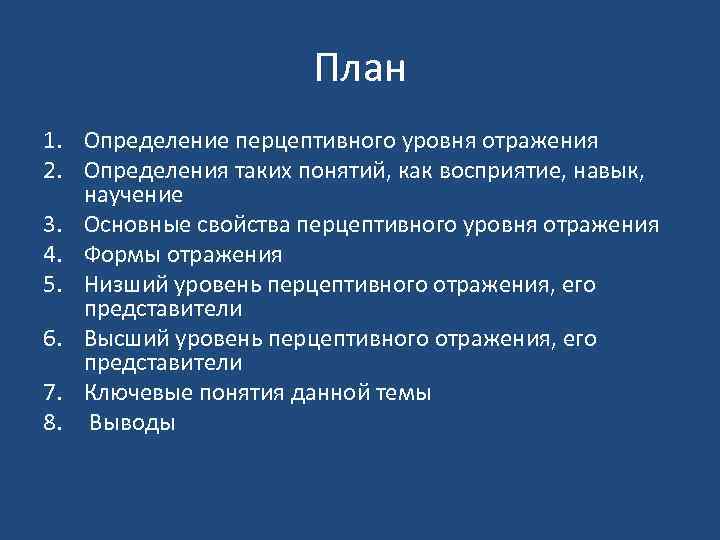 План

1. Определение перцептивного уровня отражения
2. Определения таких понятий, как восприятие, навык, научение
3. Основные свойства перцептивного уровня отражения
4. Формы отражения
5. Низший уровень перцептивного отражения, его представители
6. Высший уровень перцептивного отражения, его представители
7. Ключевые понятия данной темы
8. Выводы